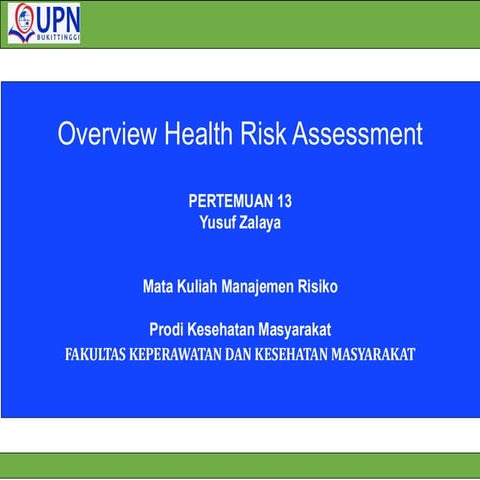 UPN
BUKITTINGGI

Overview Health Risk Assessment

PERTEMUAN 13
Yusuf Zalaya

Mata Kuliah Manajemen Risiko

Prodi Kesehatan Masyarakat
FAKULTAS KEPERAWATAN DAN KESEHATAN MASYARAKAT